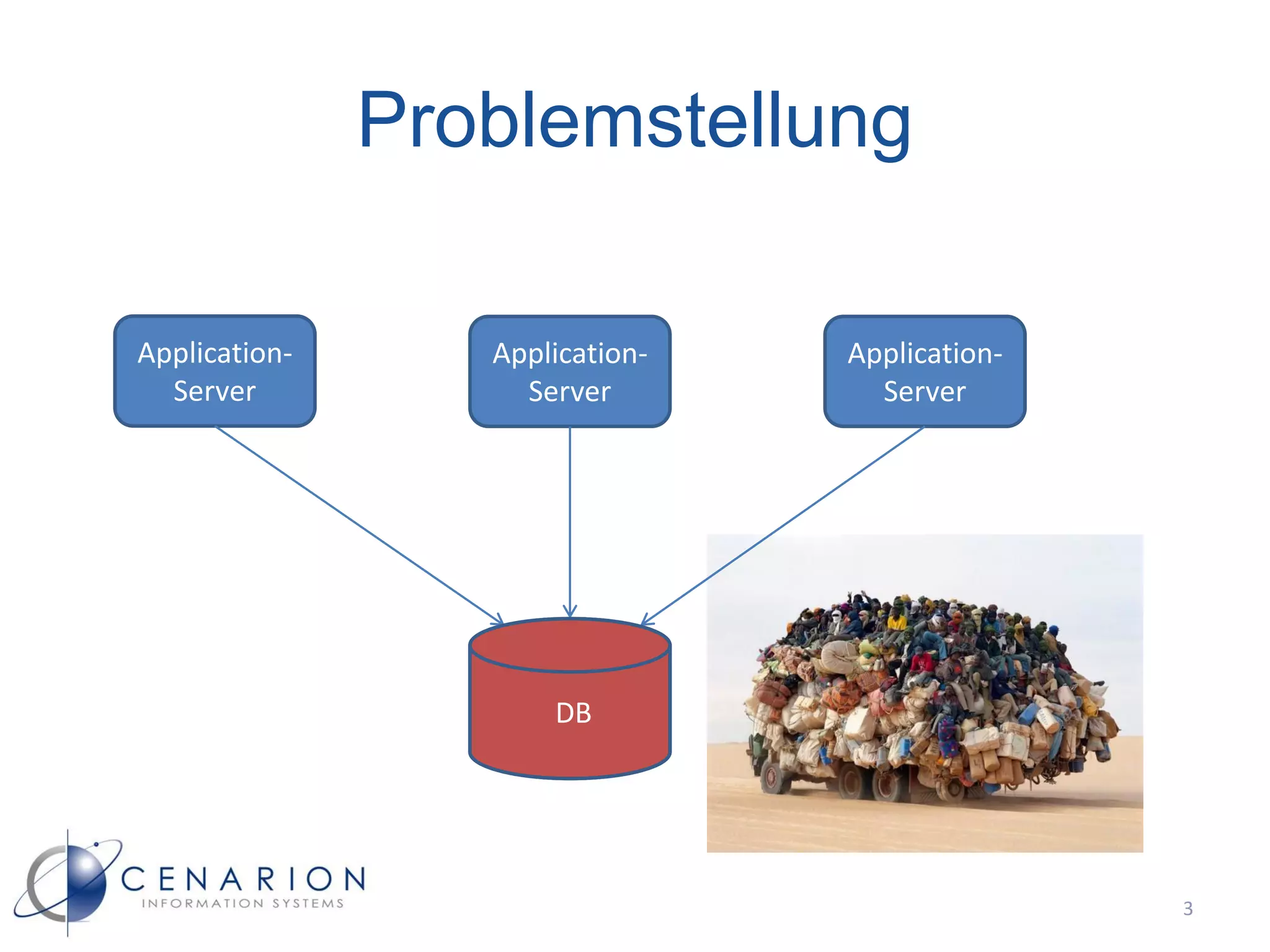 Problemstellung

Application-Server

Application-Server

Application-Server

DB

CENARION
INFORMATION SYSTEMS

3